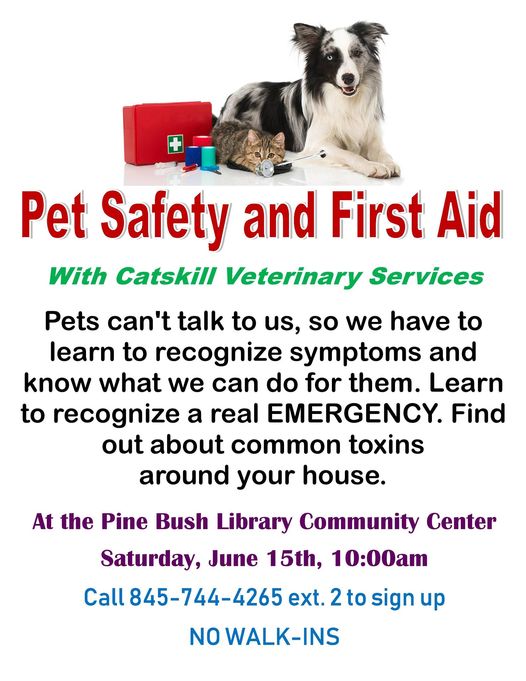 Pet Safety and First Aid

With Catskill Veterinary Services

Pets can't talk to us, so we have to learn to recognize symptoms and know what we can do for them. Learn to recognize a real EMERGENCY. Find out about common toxins around your house.

At the Pine Bush Library Community Center

Saturday, June 15th, 10:00am

Call 845-744-4265 ext. 2 to sign up

NO WALK-INS